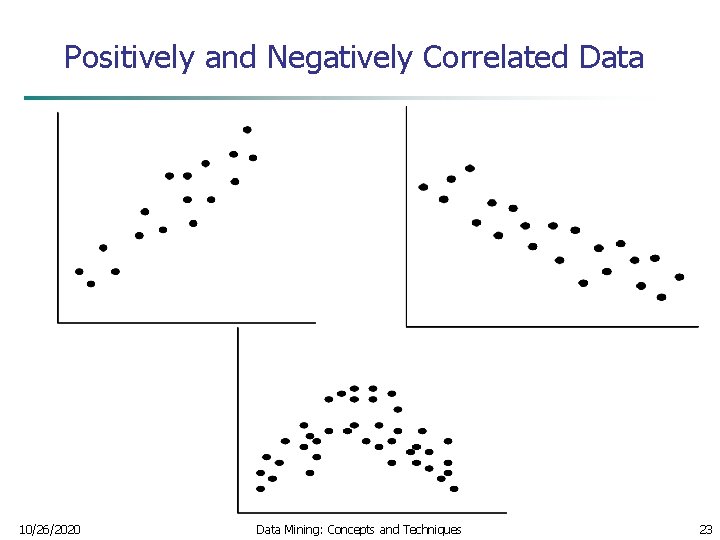 Positively and Negatively Correlated Data

10/26/2020

Data Mining: Concepts and Techniques

23